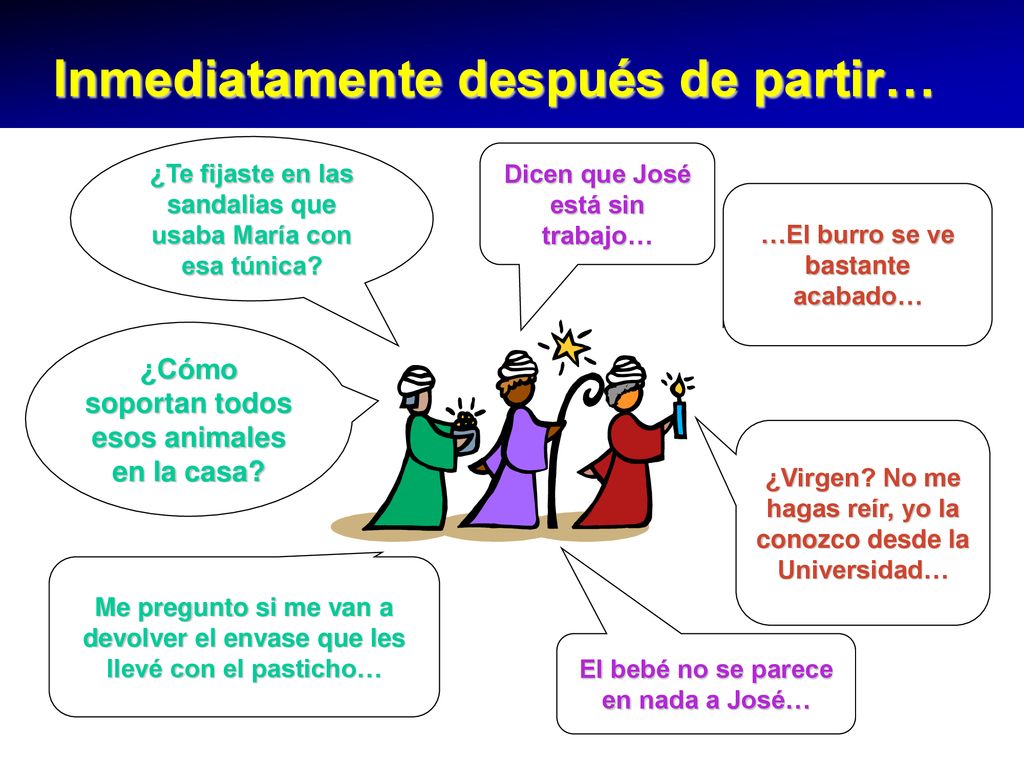 Inmediatamente después de partir…

¿Te fijaste en las sandalias que usaba María con esa túnica?

Dicen que José está sin trabajo…

…El burro se ve bastante acabado…

¿Cómo soportan todos esos animales en la casa?

¿Virgen? No me hagas reír, yo la conozco desde la Universidad…

Me pregunto si me van a devolver el envase que les llevé con el pasticho…

El bebé no se parece en nada a José…